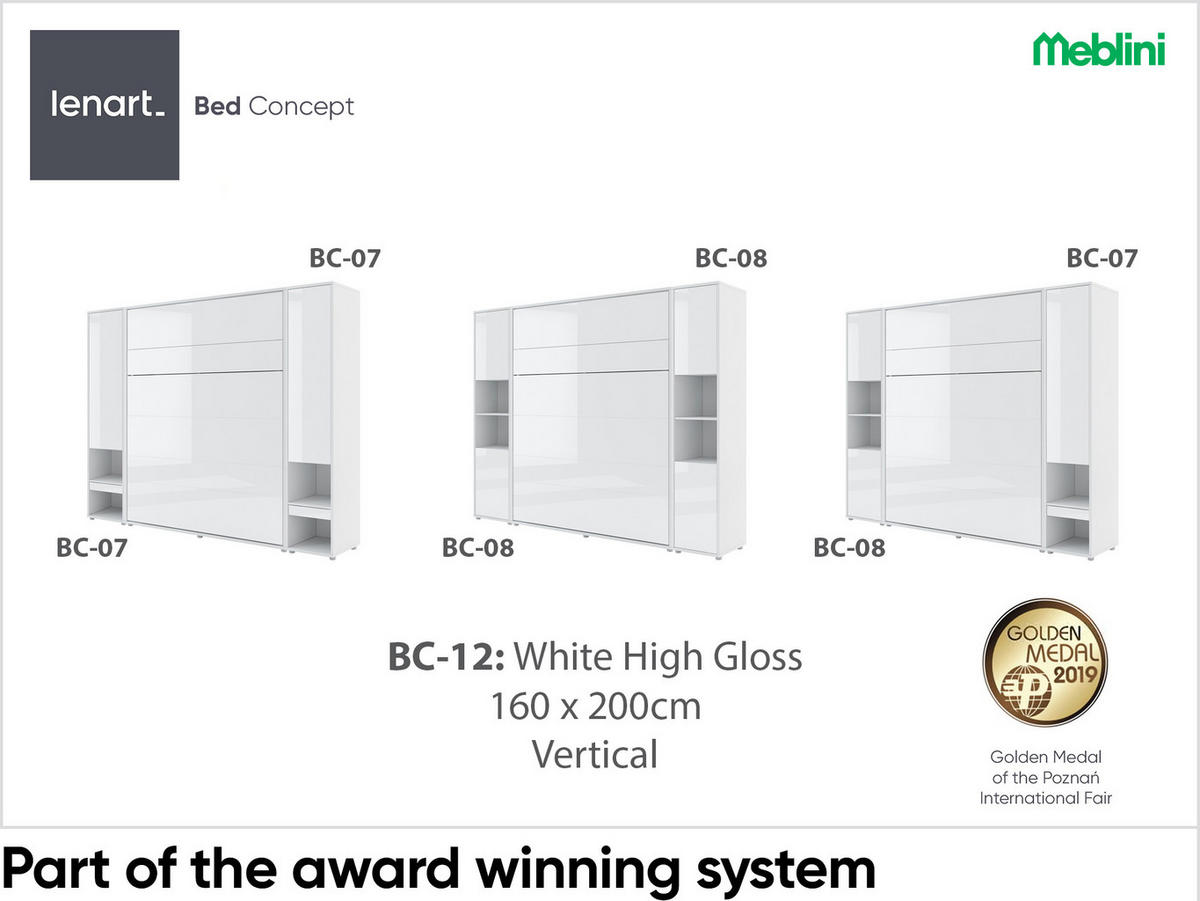 lenart_ Bed Concept

Meblini

BC-07

BC-07

BC-08

BC-08

BC-07

BC-08

BC-12: White High Gloss
160 x 200cm
Vertical

GOLDEN MEDAL 2019

Golden Medal of the Poznań International Fair

Part of the award winning system